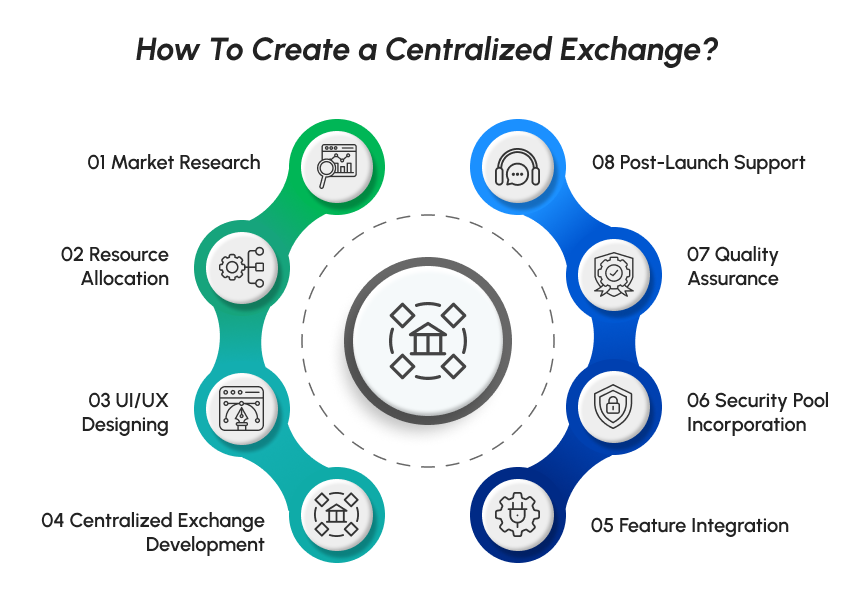 How To Create a Centralized Exchange?

01 Market Research

02 Resource Allocation

03 UI/UX Designing

04 Centralized Exchange Development

08 Post-Launch Support

07 Quality Assurance

06 Security Pool Incorporation

05 Feature Integration